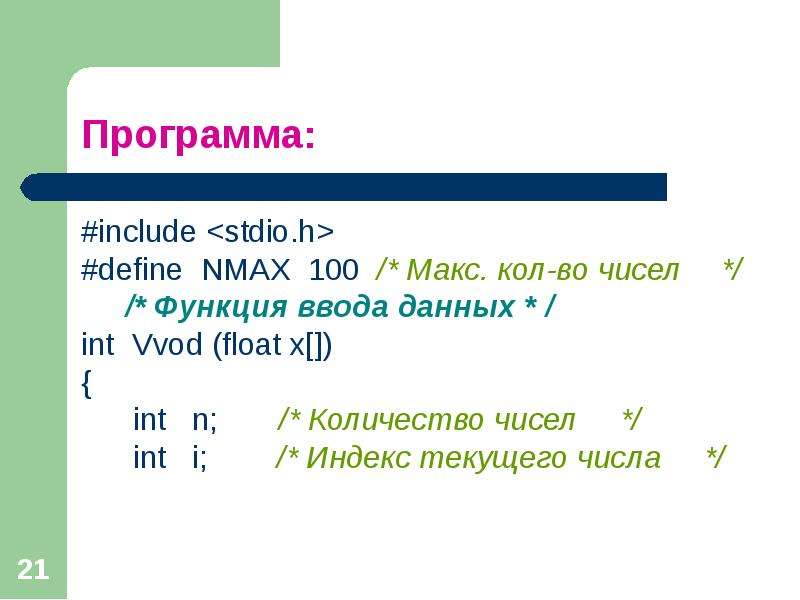 Программа:

#include <stdio.h>
#define NMAX 100 /* Макс. кол-во чисел */
/* Функция ввода данных * /
int Vvod (float x[])
{
int n; /* Количество чисел */
int i; /* Индекс текущего числа */

21